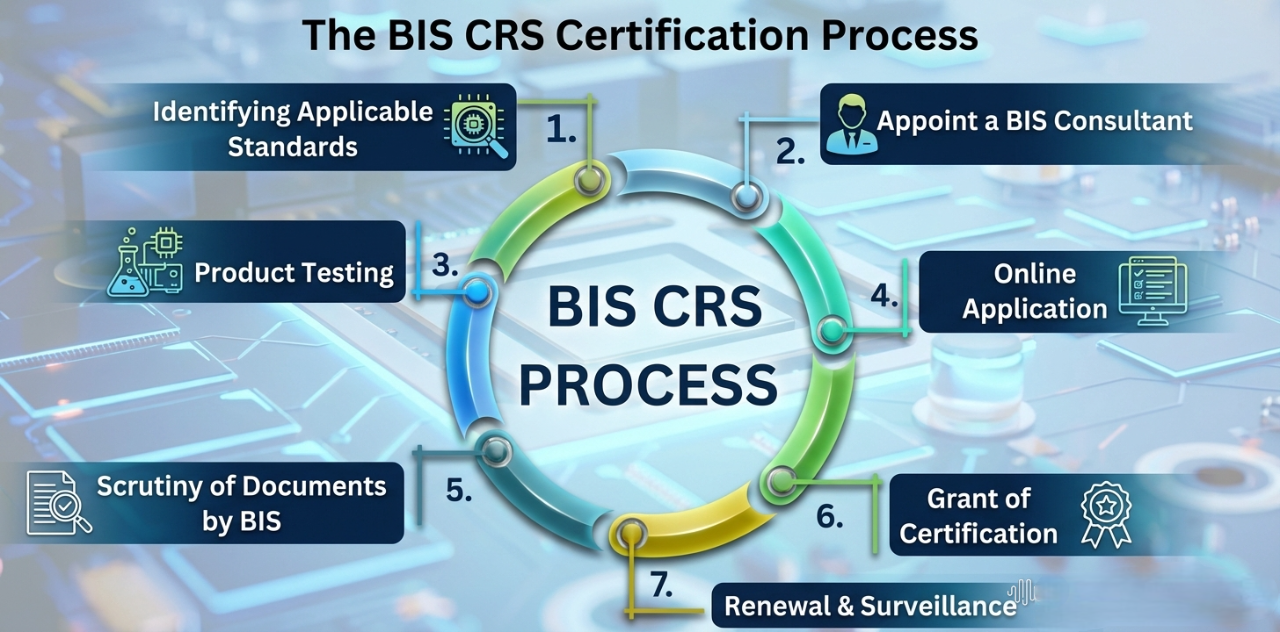 The BIS CRS Certification Process

BIS CRS PROCESS

1. Identifying Applicable Standards

2. Appoint a BIS Consultant

3. Product Testing

4. Online Application

5. Scrutiny of Documents by BIS

6. Grant of Certification

7. Renewal & Surveillance